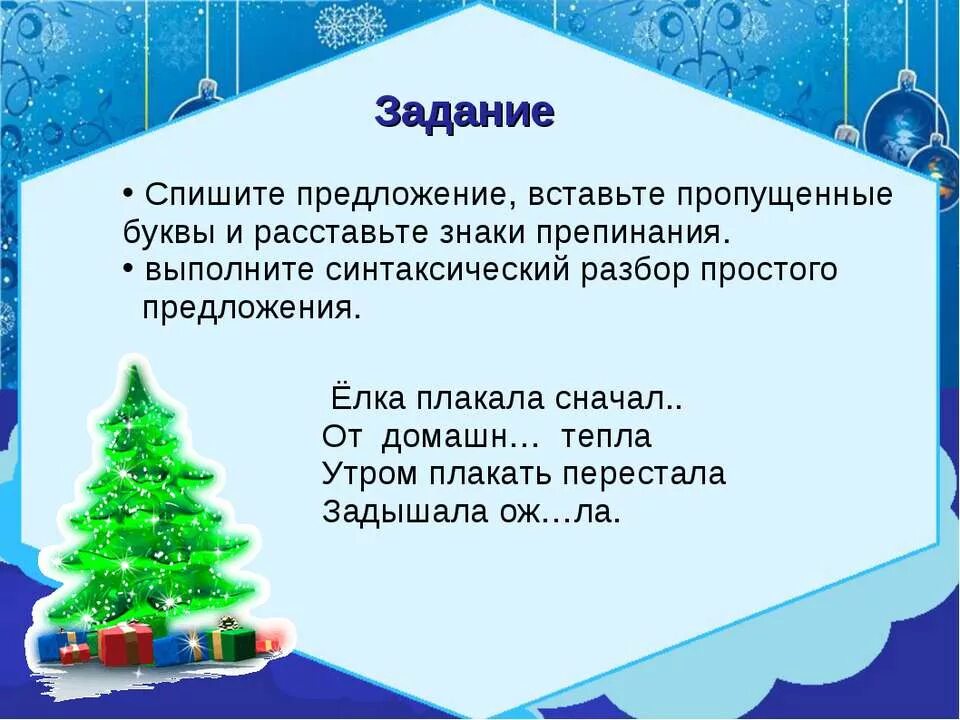 Задание

• Спишите предложение, вставьте пропущенные буквы и расставьте знаки препинания.
• выполните синтаксический разбор простого предложения.

Ёлка плакала сначал..
От домашн… тепла
Утром плакать перестала
Задышала ож…ла.